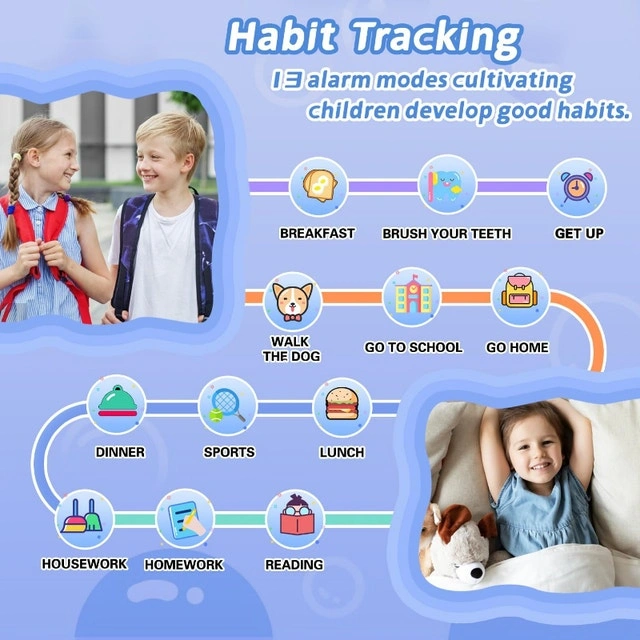 Habit Tracking

13 alarm modes cultivating children develop good habits.

BREAKFAST

BRUSH YOUR TEETH

GET UP

WALK THE DOG

GO TO SCHOOL

GO HOME

DINNER

SPORTS

LUNCH

HOUSEWORK

HOMEWORK

READING